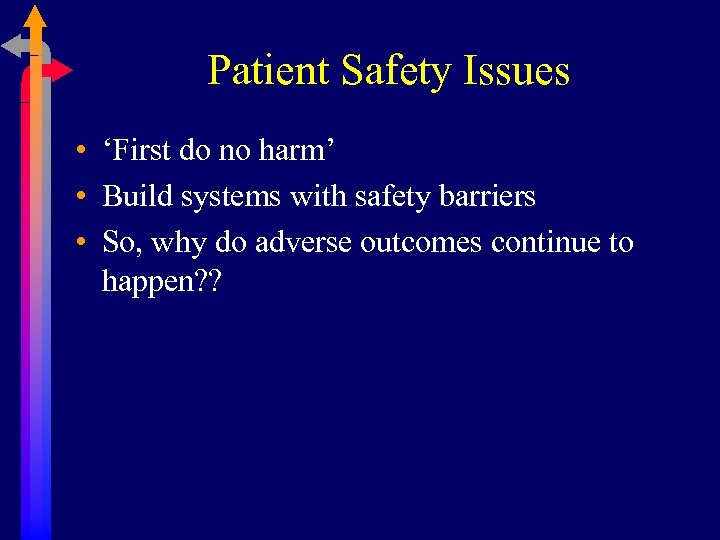 Patient Safety Issues

• ‘First do no harm’
• Build systems with safety barriers
• So, why do adverse outcomes continue to happen??